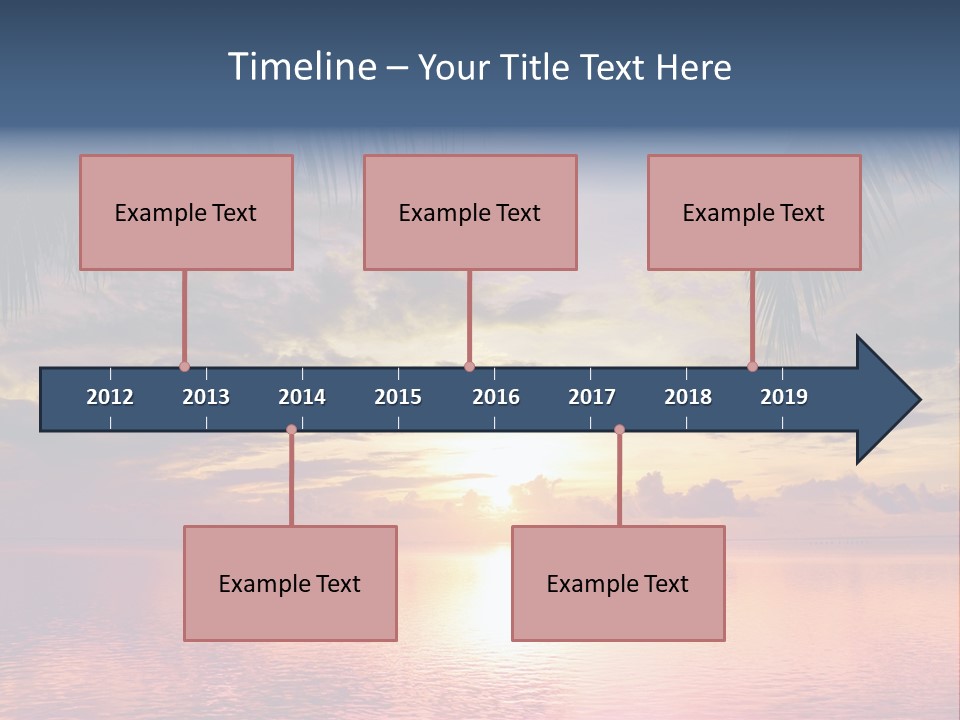 Timeline – Your Title Text Here

Example Text

Example Text

Example Text

2012 2013 2014 2015 2016 2017 2018 2019

Example Text

Example Text